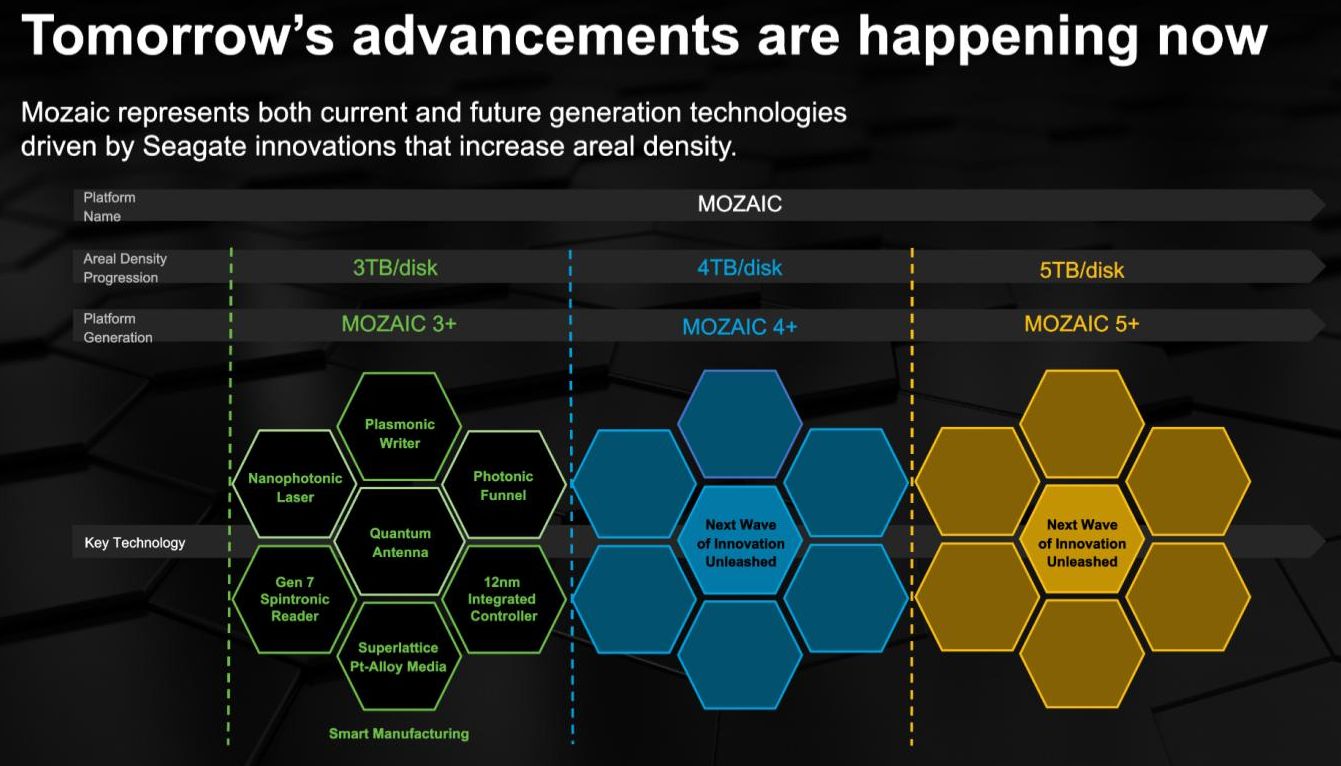 Tomorrow's advancements are happening now

Mozaic represents both current and future generation technologies driven by Seagate innovations that increase areal density.

Platform Name

MOZAIC

Areal Density Progression

3TB/disk

4TB/disk

5TB/disk

Platform Generation

MOZAIC 3+

MOZAIC 4+

MOZAIC 5+

Key Technology

Plasmonic Writer

Nanophotonic Laser

Photonic Funnel

Quantum Antenna

Gen 7 Spintronic Reader

12nm Integrated Controller

Superlattice Pt-Alloy Media

Smart Manufacturing

Next Wave of Innovation Unleashed

Next Wave of Innovation Unleashed